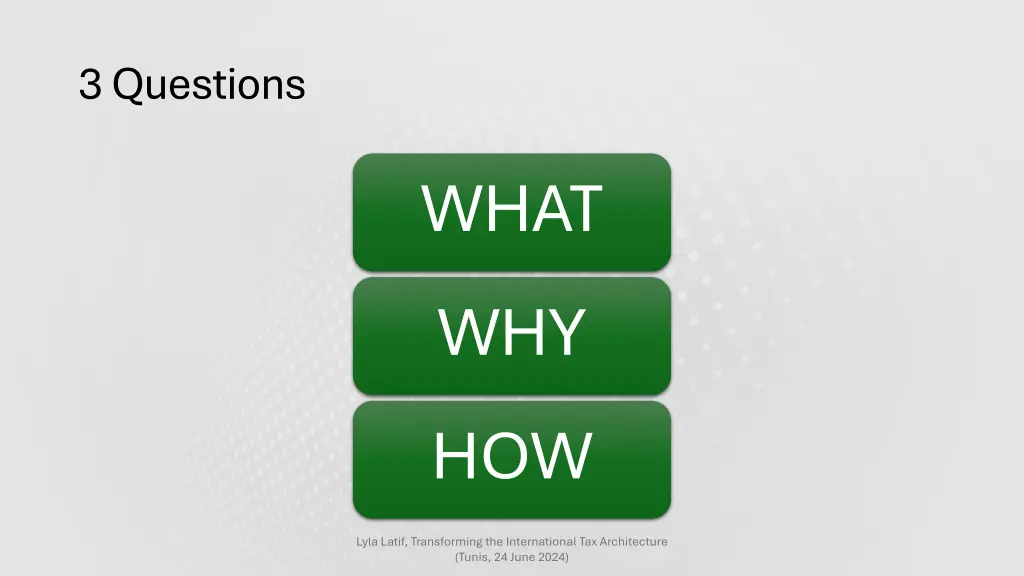 3 Questions

WHAT

WHY

HOW

Lyla Latif, Transforming the International Tax Architecture (Tunis, 24 June 2024)